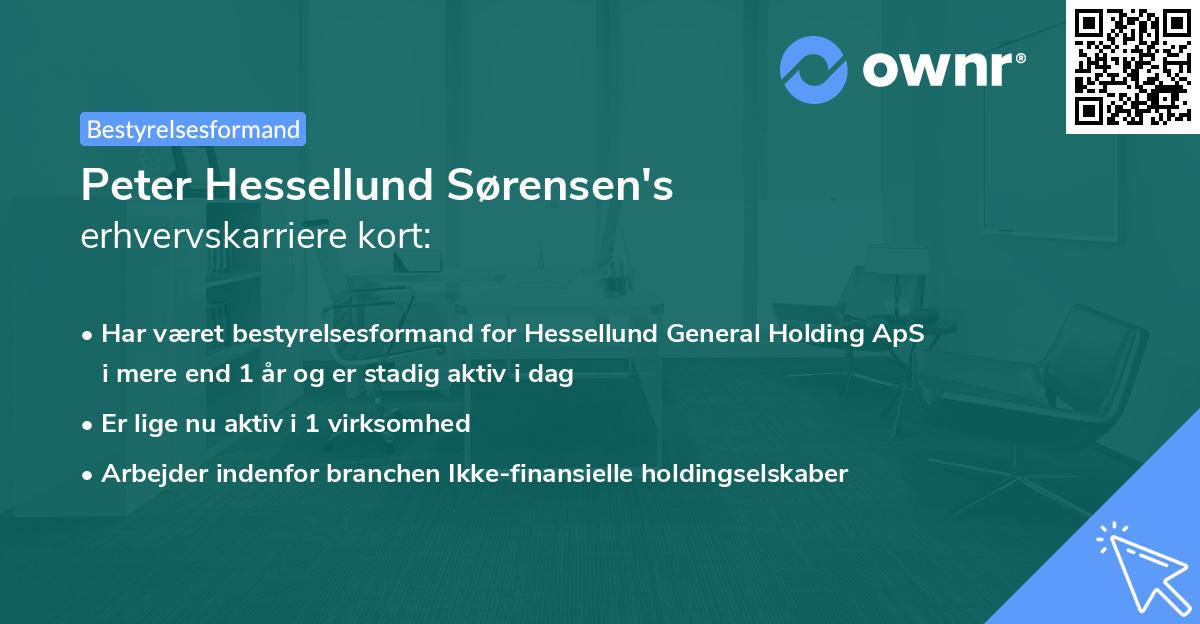 ownr®

Bestyrelsesformand

Peter Hessellund Sørensen's
erhvervskarriere kort:

• Har været bestyrelsesformand for Hessellund General Holding ApS i mere end 1 år og er stadig aktiv i dag
• Er lige nu aktiv i 1 virksomhed
• Arbejder indenfor branchen Ikke-finansielle holdingselskaber